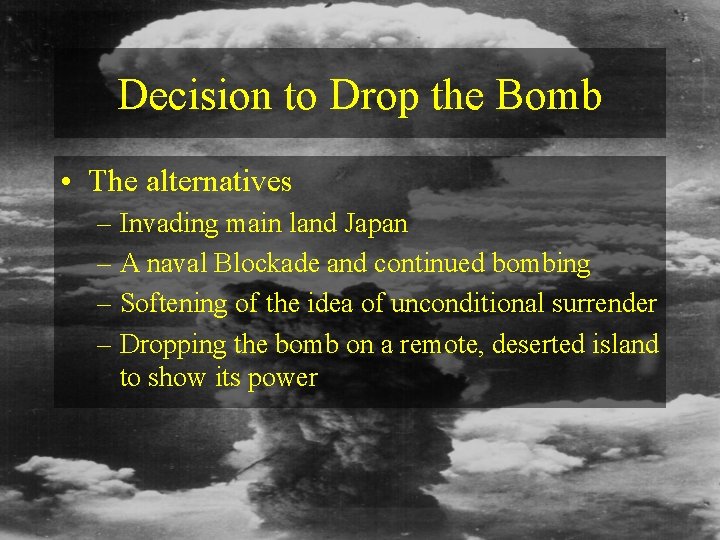 Decision to Drop the Bomb

• The alternatives
– Invading main land Japan
– A naval Blockade and continued bombing
– Softening of the idea of unconditional surrender
– Dropping the bomb on a remote, deserted island to show its power